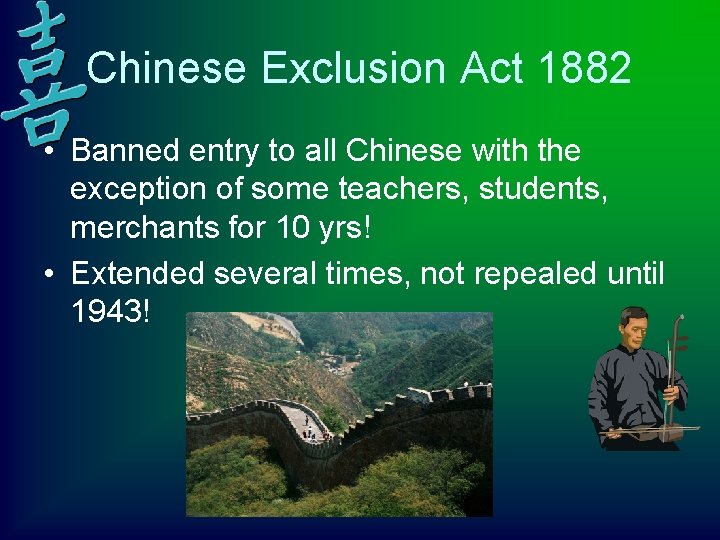 喜

Chinese Exclusion Act 1882

• Banned entry to all Chinese with the exception of some teachers, students, merchants for 10 yrs!

• Extended several times, not repealed until 1943!